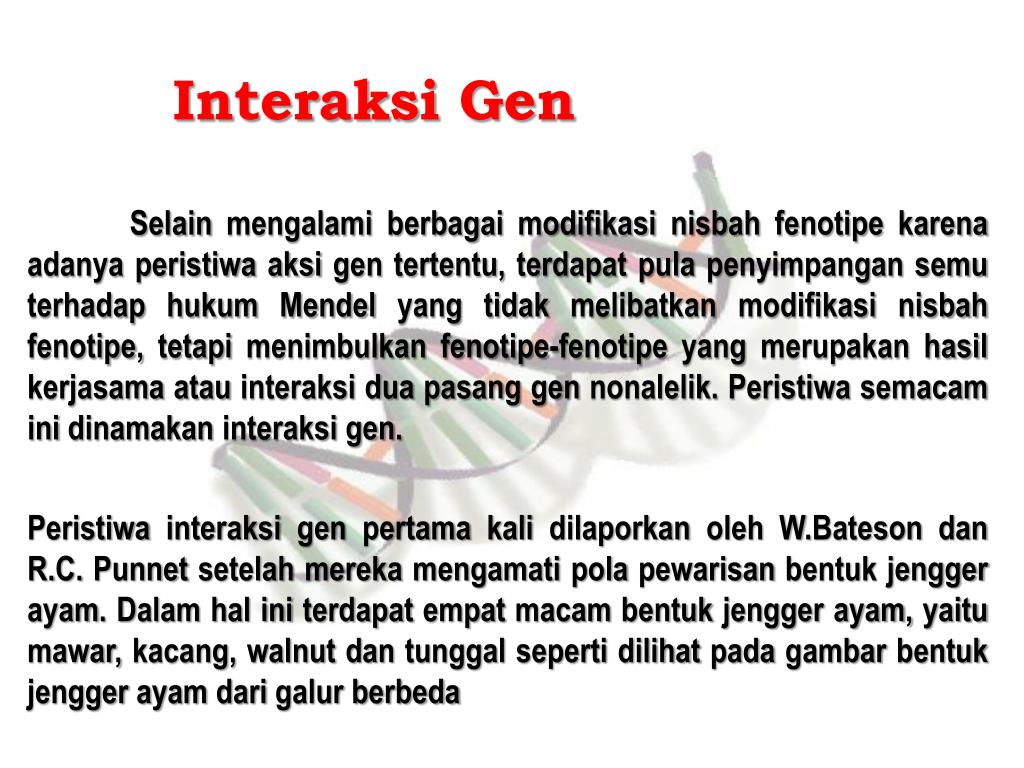 Interaksi Gen

Selain mengalami berbagai modifikasi nisbah fenotipe karena adanya peristiwa aksi gen tertentu, terdapat pula penyimpangan semu terhadap hukum Mendel yang tidak melibatkan modifikasi nisbah fenotipe, tetapi menimbulkan fenotipe-fenotipe yang merupakan hasil kerjasama atau interaksi dua pasang gen nonalelik. Peristiwa semacam ini dinamakan interaksi gen.

Peristiwa interaksi gen pertama kali dilaporkan oleh W.Bateson dan R.C. Punnet setelah mereka mengamati pola pewarisan bentuk jengger ayam. Dalam hal ini terdapat empat macam bentuk jengger ayam, yaitu mawar, kacang, walnut dan tunggal seperti dilihat pada gambar bentuk jengger ayam dari galur berbeda